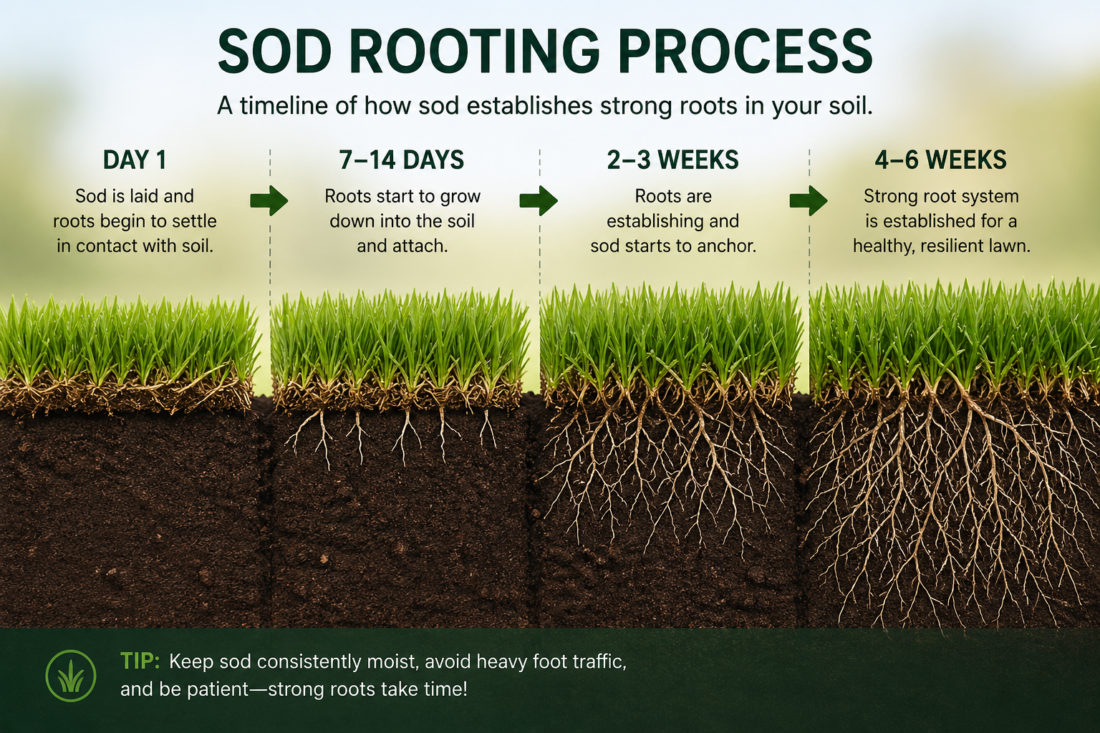 SOD ROOTING PROCESS

A timeline of how sod establishes strong roots in your soil.

DAY 1

Sod is laid and roots begin to settle in contact with soil.

7–14 DAYS

Roots start to grow down into the soil and attach.

2–3 WEEKS

Roots are establishing and sod starts to anchor.

4–6 WEEKS

Strong root system is established for a healthy, resilient lawn.

TIP: Keep sod consistently moist, avoid heavy foot traffic, and be patient—strong roots take time!